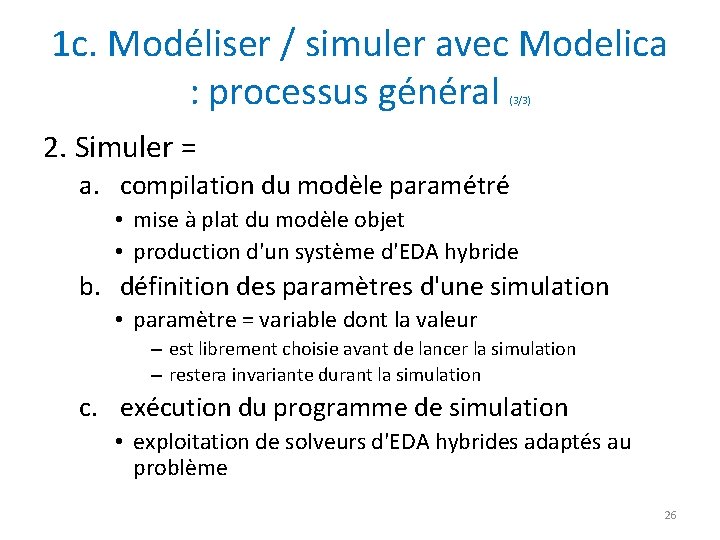 1c. Modéliser / simuler avec Modelica : processus général (3/3)

2. Simuler =

a. compilation du modèle paramétré

• mise à plat du modèle objet

• production d'un système d'EDA hybride

b. définition des paramètres d'une simulation

• paramètre = variable dont la valeur

– est librement choisie avant de lancer la simulation

– restera invariante durant la simulation

c. exécution du programme de simulation

• exploitation de solveurs d'EDA hybrides adaptés au problème

26